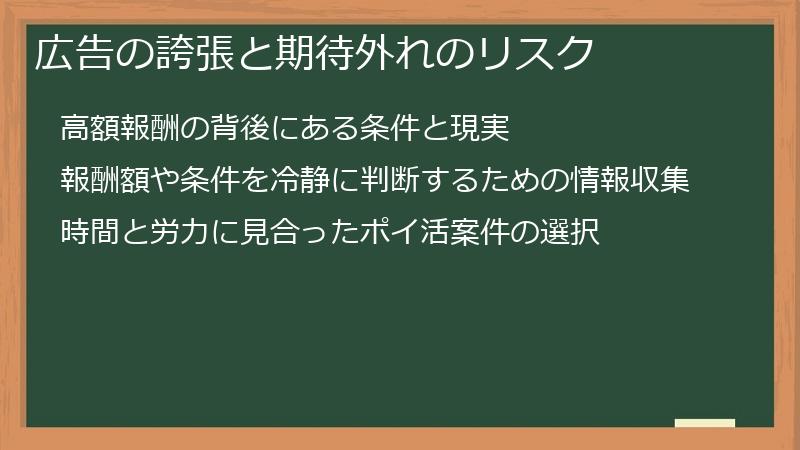 広告の誇張と期待外れのリスク

高額報酬の背後にある条件と現実

報酬額や条件を冷静に判断するための情報収集

時間と労力に見合ったポイ活案件の選択